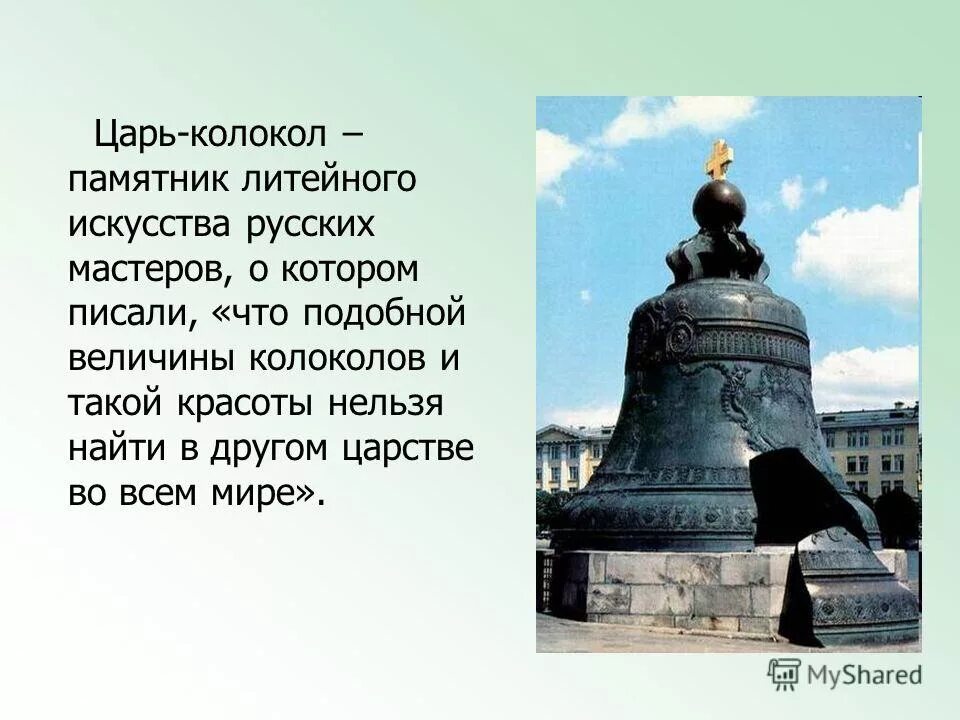 Царь-колокол – памятник литейного искусства русских мастеров, о котором писали, «что подобной величины колоколов и такой красоты нельзя найти в другом царстве во всем мире».

MyShared